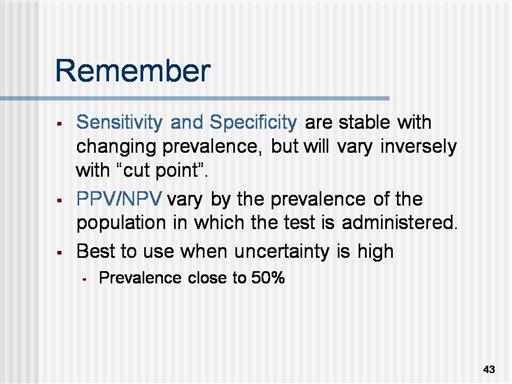 Remember

- Sensitivity and Specificity are stable with changing prevalence, but will vary inversely with “cut point”.
- PPV/NPV vary by the prevalence of the population in which the test is administered.
- Best to use when uncertainty is high
  - Prevalence close to 50%

43